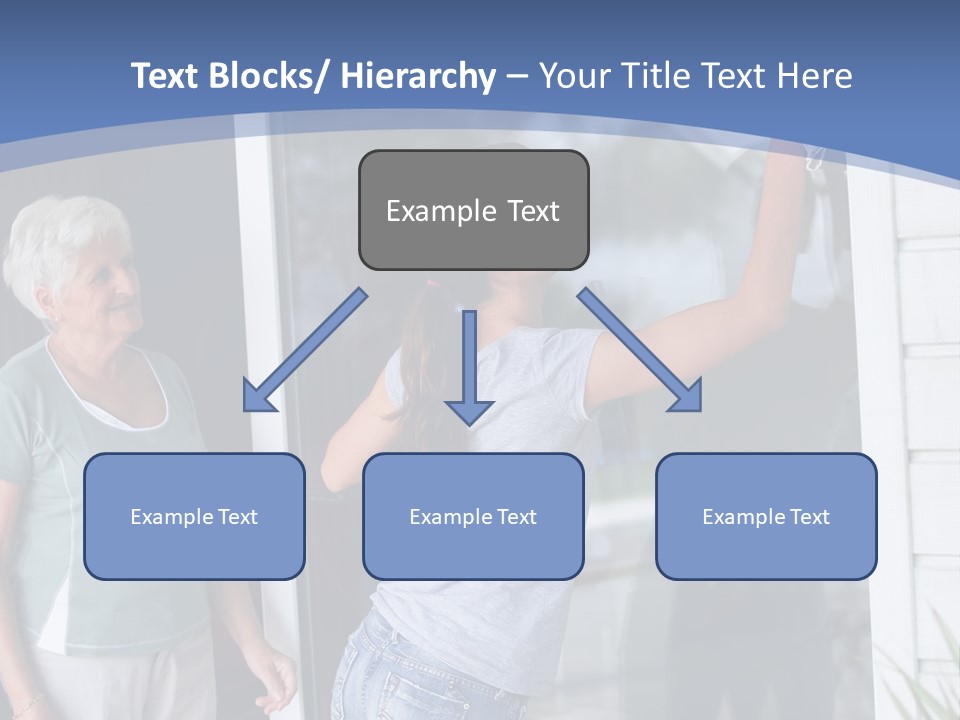 Text Blocks/ Hierarchy – Your Title Text Here

Example Text

Example Text

Example Text

Example Text